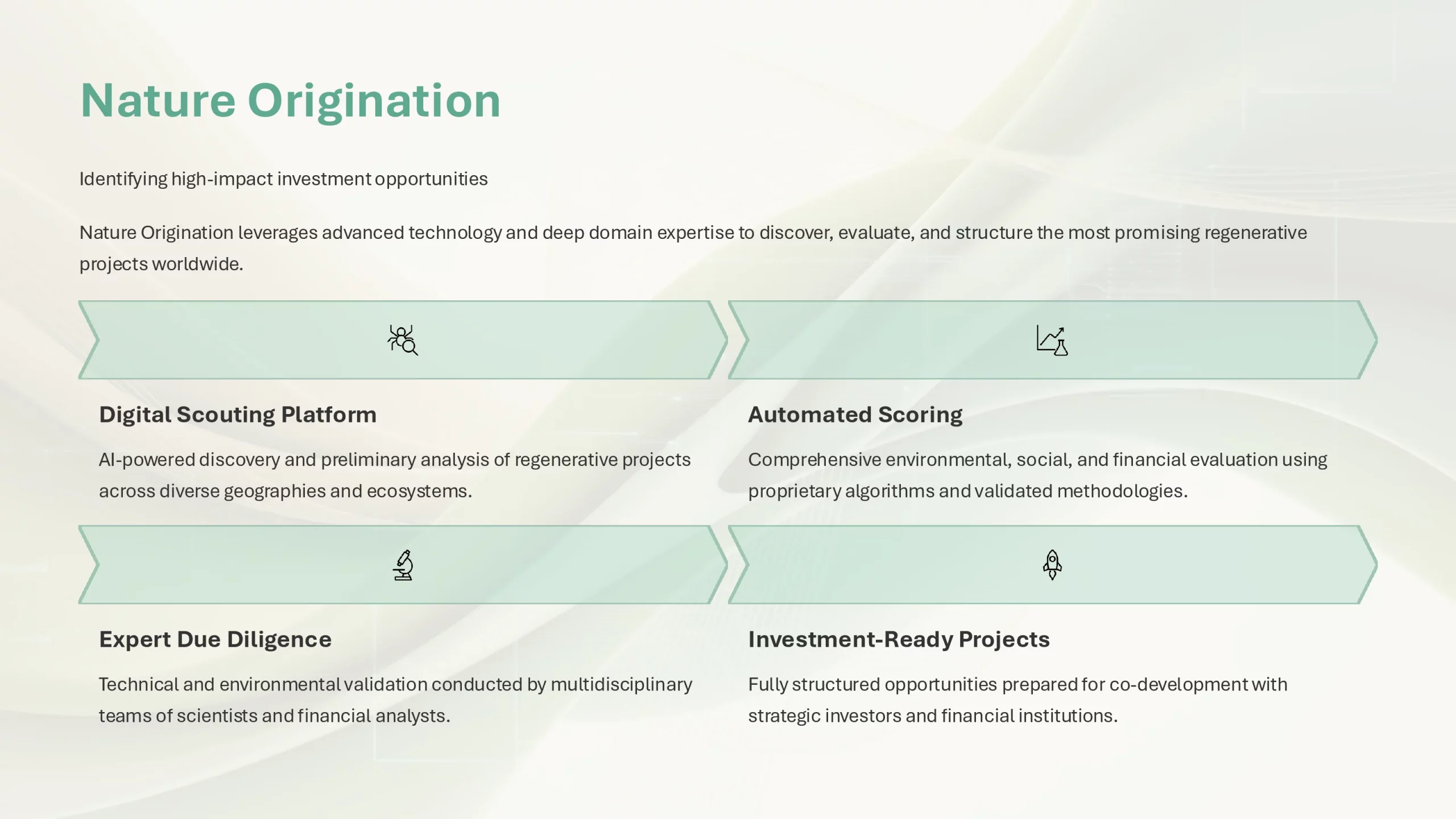 Nature Origination

Identifying high-impact investment opportunities

Nature Origination leverages advanced technology and deep domain expertise to discover, evaluate, and structure the most promising regenerative projects worldwide.

Digital Scouting Platform

AI-powered discovery and preliminary analysis of regenerative projects across diverse geographies and ecosystems.

Automated Scoring

Comprehensive environmental, social, and financial evaluation using proprietary algorithms and validated methodologies.

Expert Due Diligence

Technical and environmental validation conducted by multidisciplinary teams of scientists and financial analysts.

Investment-Ready Projects

Fully structured opportunities prepared for co-development with strategic investors and financial institutions.